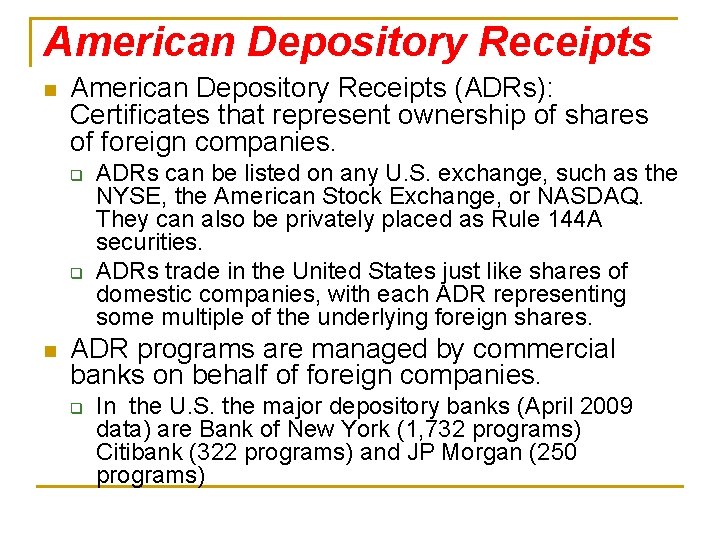 American Depository Receipts

American Depository Receipts (ADRs): Certificates that represent ownership of shares of foreign companies.

ADRs can be listed on any U.S. exchange, such as the NYSE, the American Stock Exchange, or NASDAQ. They can also be privately placed as Rule 144A securities.

ADRs trade in the United States just like shares of domestic companies, with each ADR representing some multiple of the underlying foreign shares.

ADR programs are managed by commercial banks on behalf of foreign companies.

In the U.S. the major depository banks (April 2009 data) are Bank of New York (1,732 programs) Citibank (322 programs) and JP Morgan (250 programs)